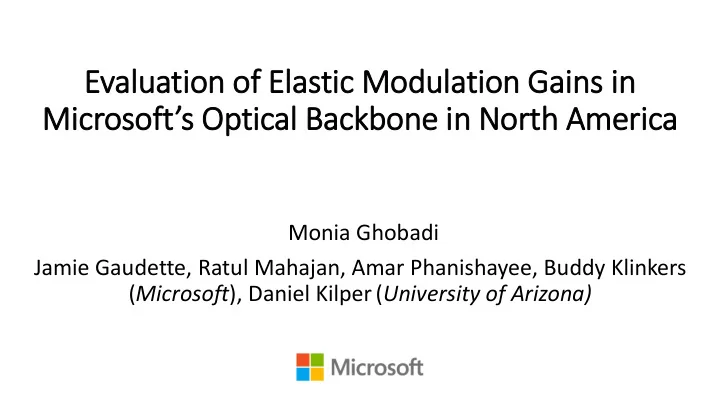 Evaluation of Elastic Modulation Gains in Microsoft's Optical Backbone in North America

Monia Ghobadi

Jamie Gaudette, Ratul Mahajan, Amar Phanishayee, Buddy Klinkers (Microsoft), Daniel Kilper (University of Arizona)

Microsoft